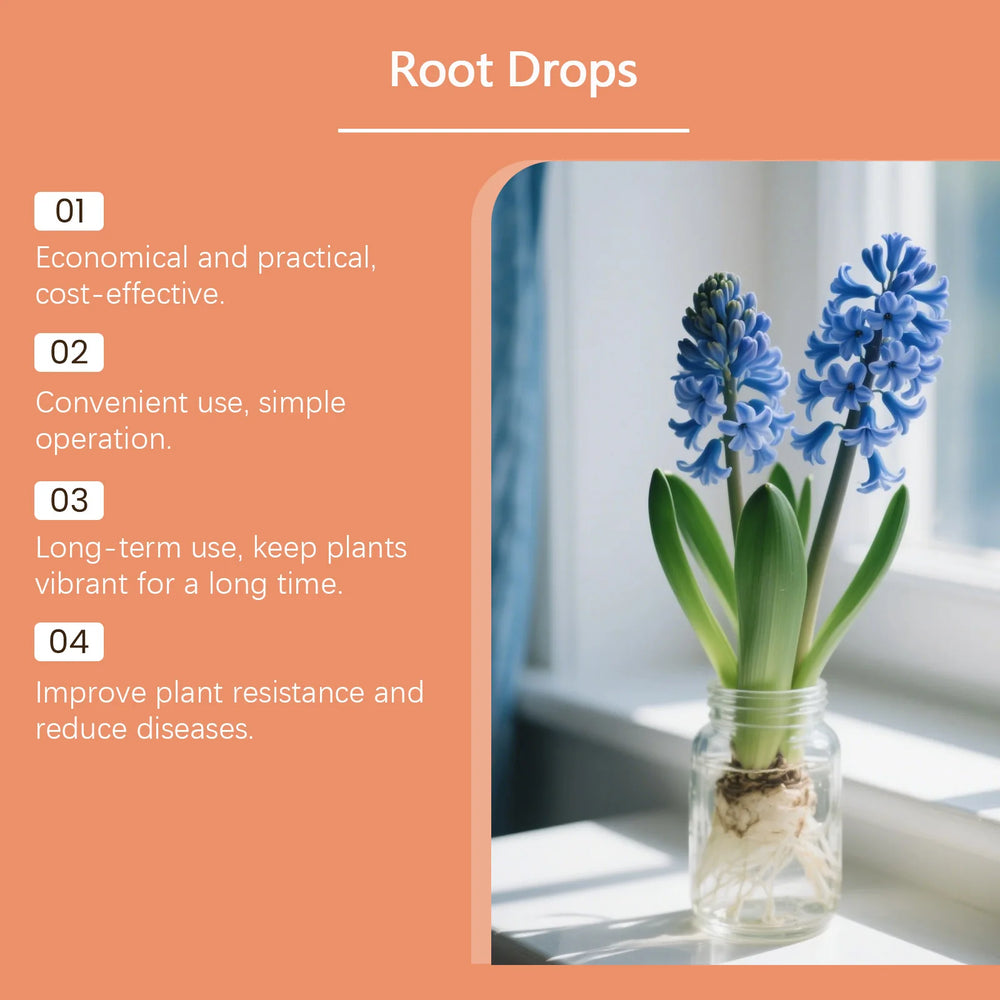 Root Drops

01

Economical and practical, cost-effective.

02

Convenient use, simple operation.

03

Long-term use, keep plants vibrant for a long time.

04

Improve plant resistance and reduce diseases.